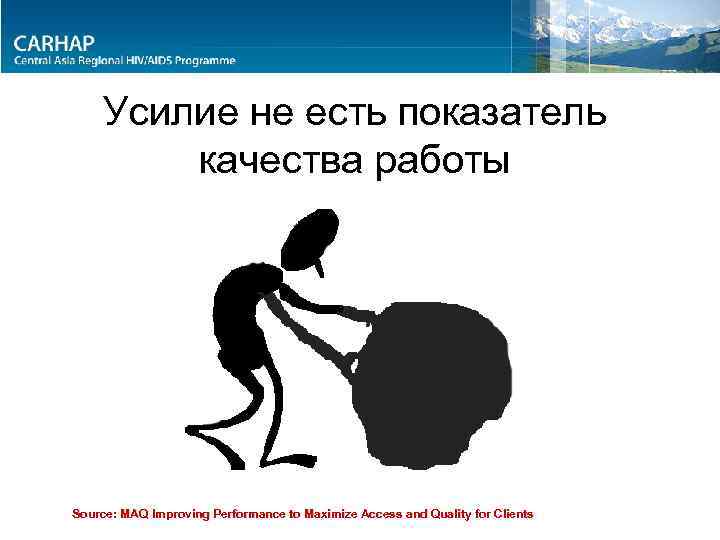 CARHAP
Central Asia Regional HIV/AIDS Programme

Усилие не есть показатель качества работы

Source: MAQ Improving Performance to Maximize Access and Quality for Clients